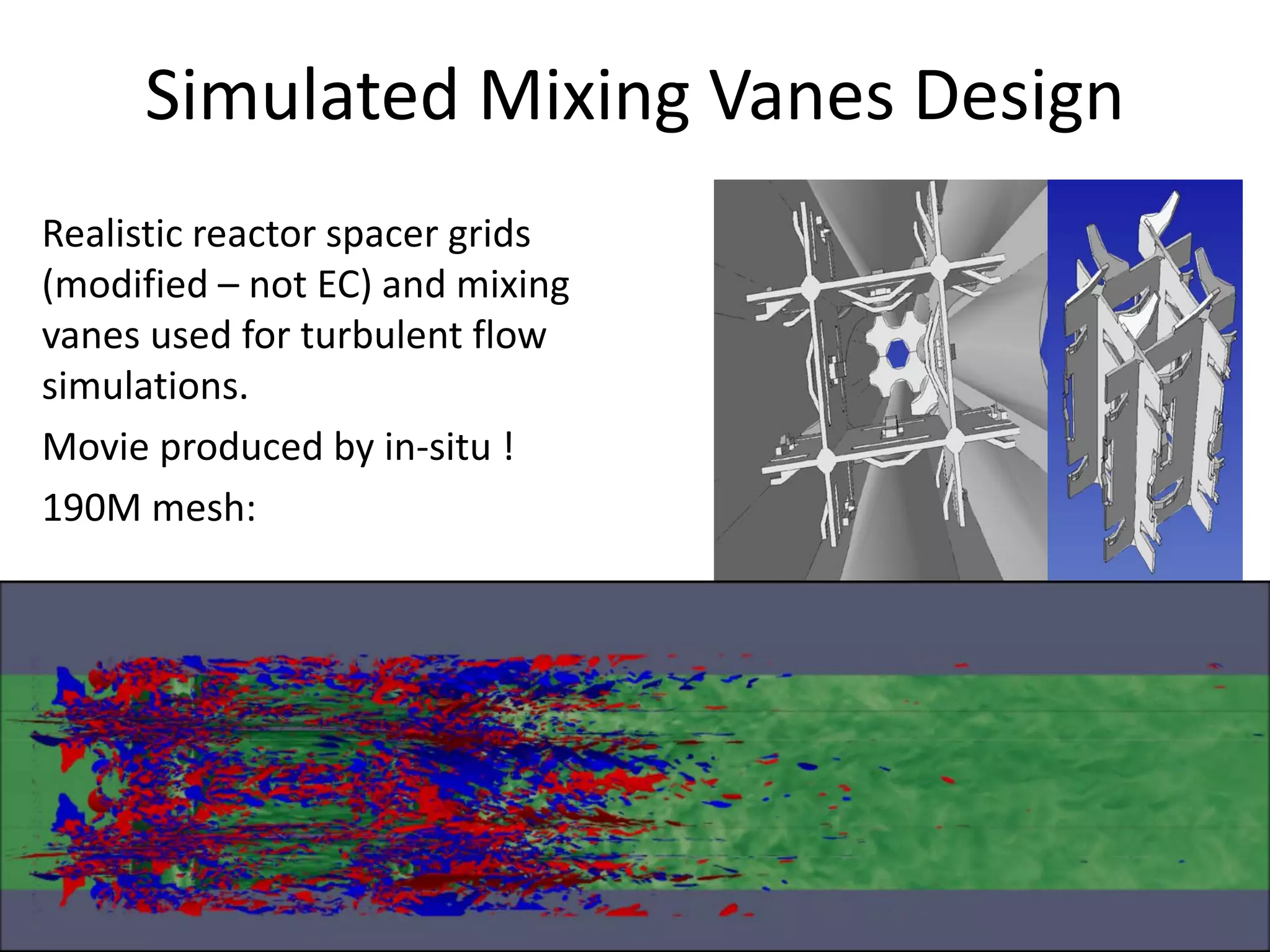 Simulated Mixing Vanes Design

Realistic reactor spacer grids (modified – not EC) and mixing vanes used for turbulent flow simulations.

Movie produced by in-situ !

190M mesh: